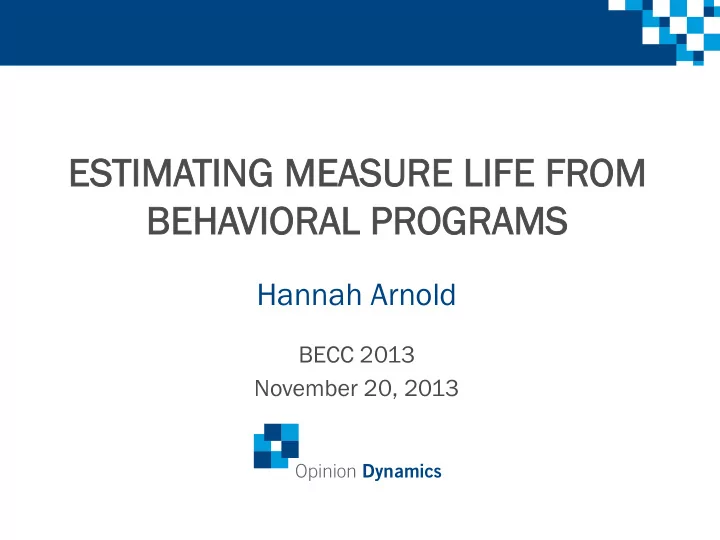 ESTIMATING MEASURE LIFE FROM BEHAVIORAL PROGRAMS

Hannah Arnold

BECC 2013
November 20, 2013

Opinion Dynamics